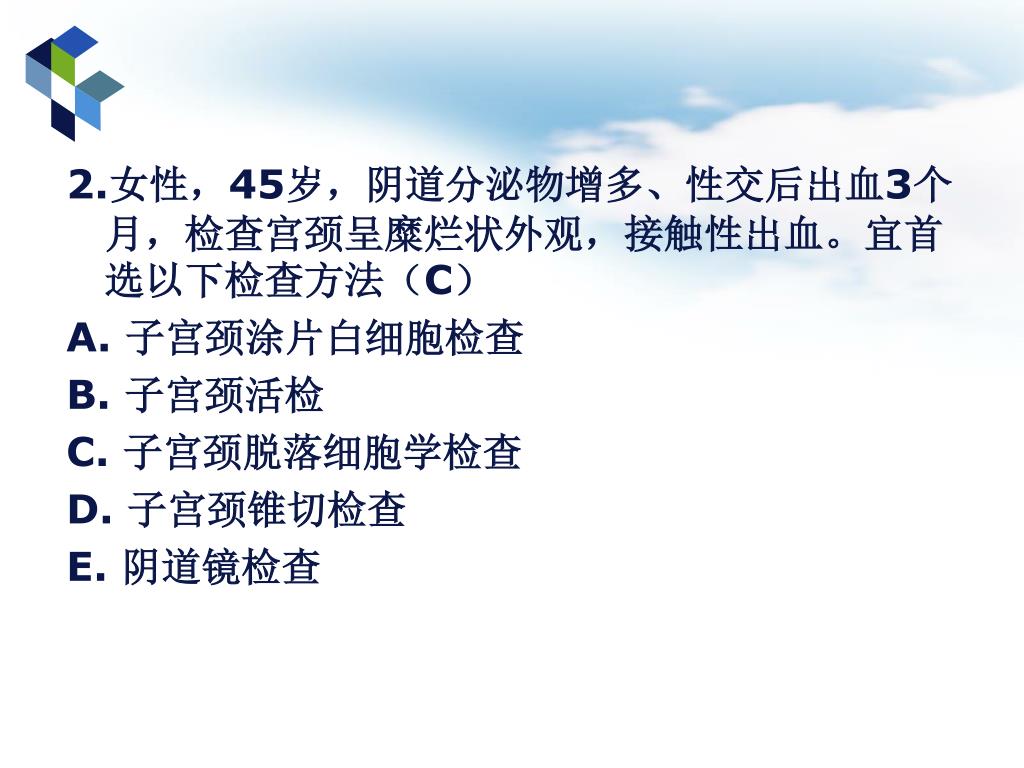 2.女性，45岁，阴道分泌物增多、性交后出血3个月，检查宫颈呈糜烂状外观，接触性出血。宜首选以下检查方法（C）

A. 子宫颈涂片白细胞检查

B. 子宫颈活检

C. 子宫颈脱落细胞学检查

D. 子宫颈锥切检查

E. 阴道镜检查